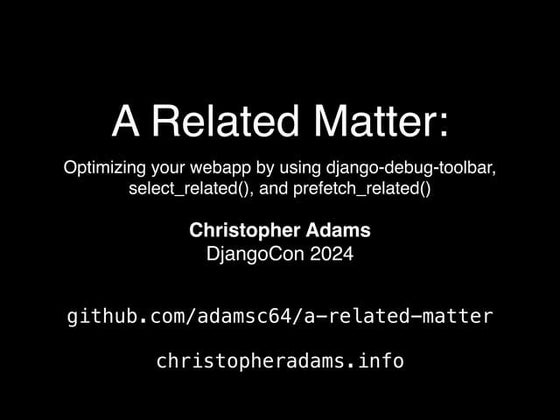 A Related Matter:

Optimizing your webapp by using django-debug-toolbar, select_related(), and prefetch_related()

Christopher Adams
DjangoCon 2024

github.com/adamsc64/a-related-matter

christopheradams.info